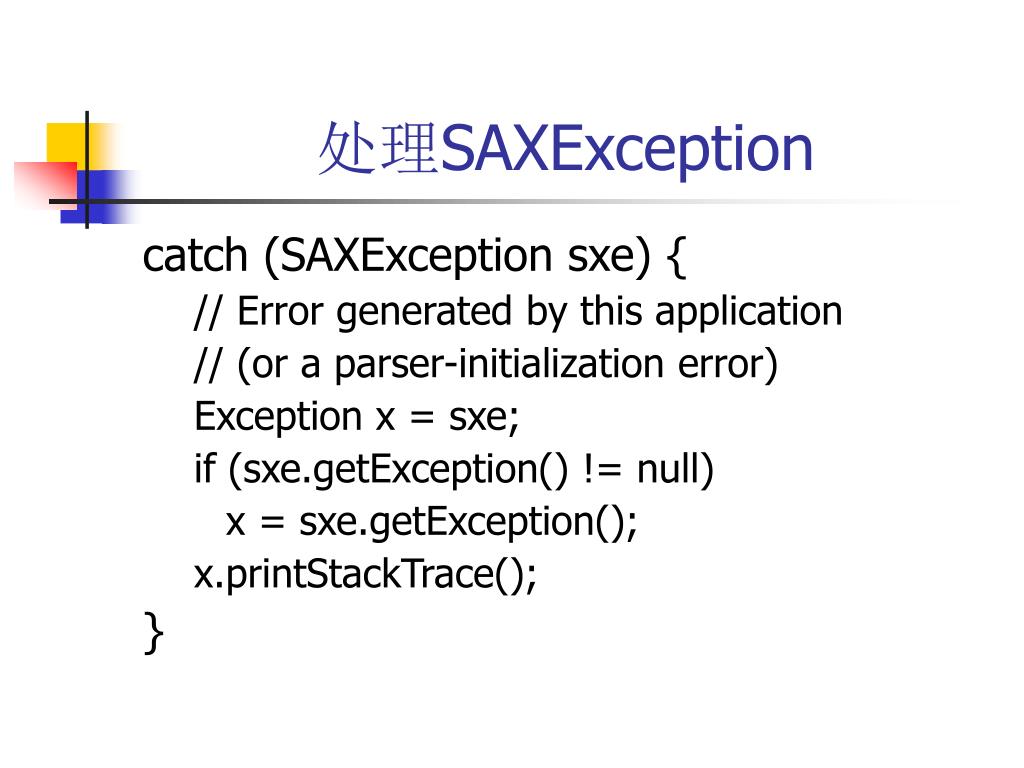 处理SAXException

catch (SAXException sxe) {
// Error generated by this application
// (or a parser-initialization error)
Exception x = sxe;
if (sxe.getException() != null)
x = sxe.getException();
x.printStackTrace();
}